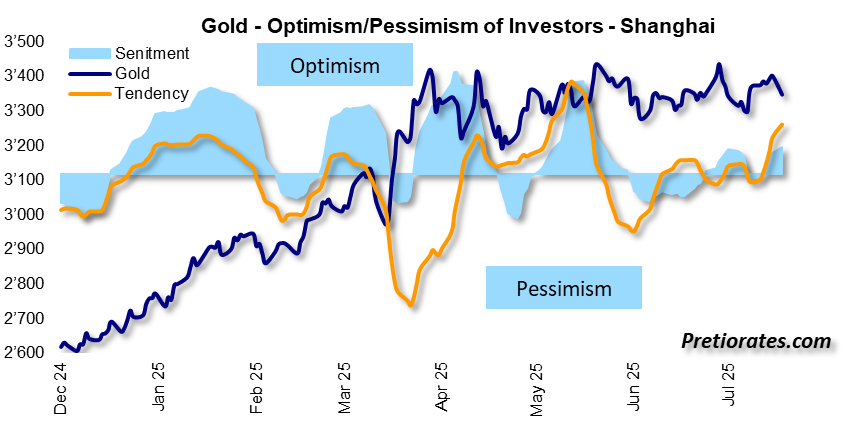 Gold - Optimism/Pessimism of Investors - Shanghai

Senitment
Gold
Tendency

Optimism

Pessimism

Pretiorates.com

3'500
3'400
3'300
3'200
3'100
3'000
2'900
2'800
2'700
2'600

Dec 24
Jan 25
Feb 25
Mar 25
Apr 25
May 25
Jun 25
Jul 25